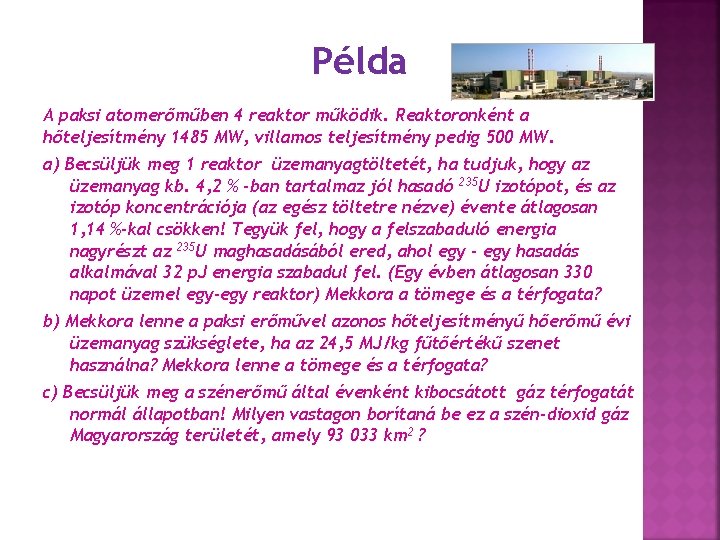 Példa

A paksi atomerőműben 4 reaktor működik. Reaktoronként a hőteljesítmény 1485 MW, villamos teljesítmény pedig 500 MW.

a) Becsüljük meg 1 reaktor üzemanyagtöltetét, ha tudjuk, hogy az üzemanyag kb. 4,2 %-ban tartalmaz jól hasadó $^{235}U$ izotópot, és az izotóp koncentrációja (az egész töltetre nézve) évente átlagosan 1,14 %-kal csökken! Tegyük fel, hogy a felszabaduló energia nagyrészt az $^{235}U$ maghasadásából ered, ahol egy - egy hasadás alkalmával 32 pJ energia szabadul fel. (Egy évben átlagosan 330 napot üzemel egy-egy reaktor) Mekkora a tömege és a térfogata?

b) Mekkora lenne a paksi erőművel azonos hőteljesítményű hőerőmű évi üzemanyag szükséglete, ha az 24,5 MJ/kg fűtőértékű szenet használna? Mekkora lenne a tömege és a térfogata?

c) Becsüljük meg a szénerőmű által évenként kibocsátott gáz térfogatát normál állapotban! Milyen vastagon borítaná be ez a szén-dioxid gáz Magyarország területét, amely 93 033 $km^2$ ?